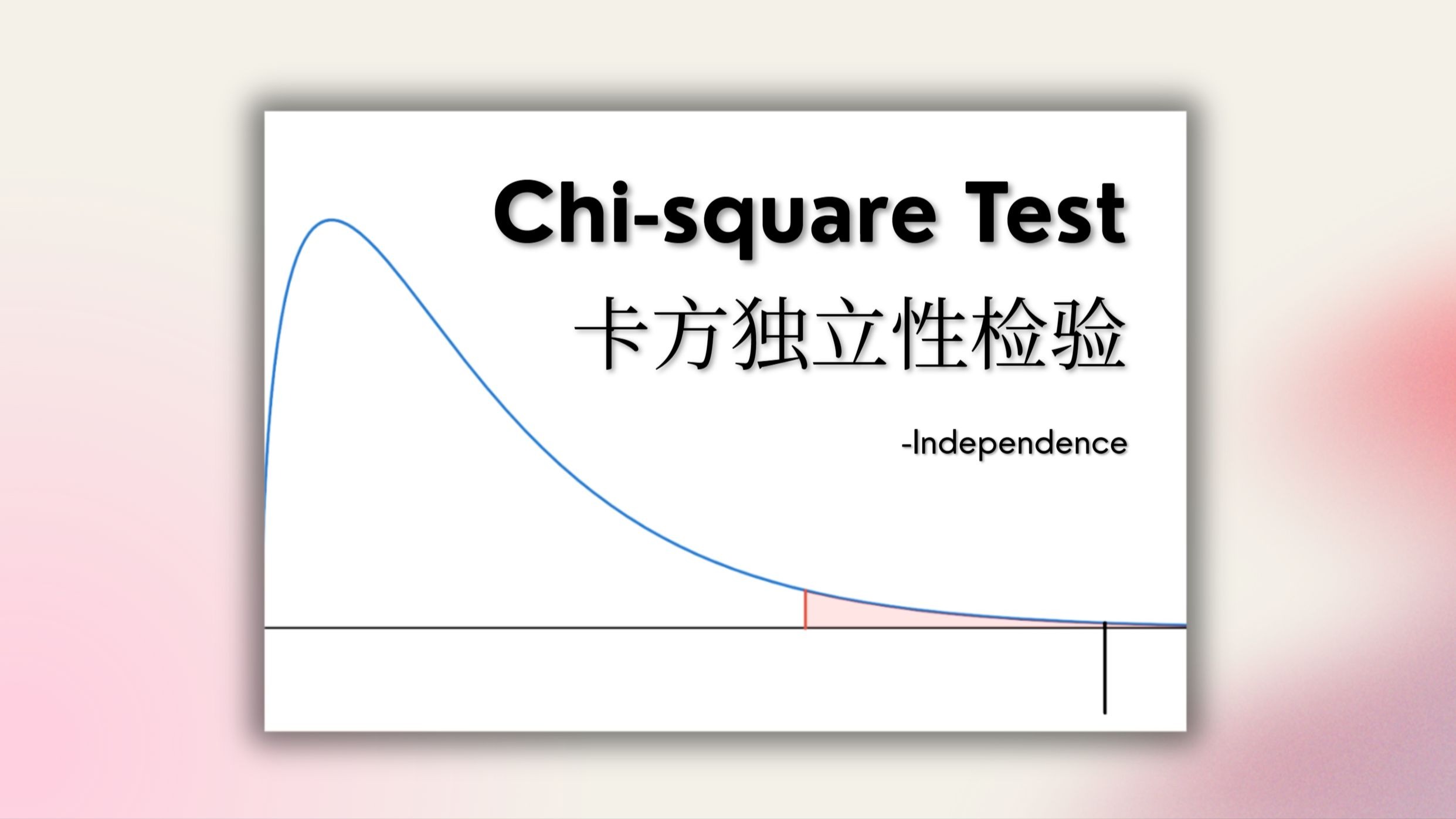 Chi-square Test

卡方独立性检验

-Independence